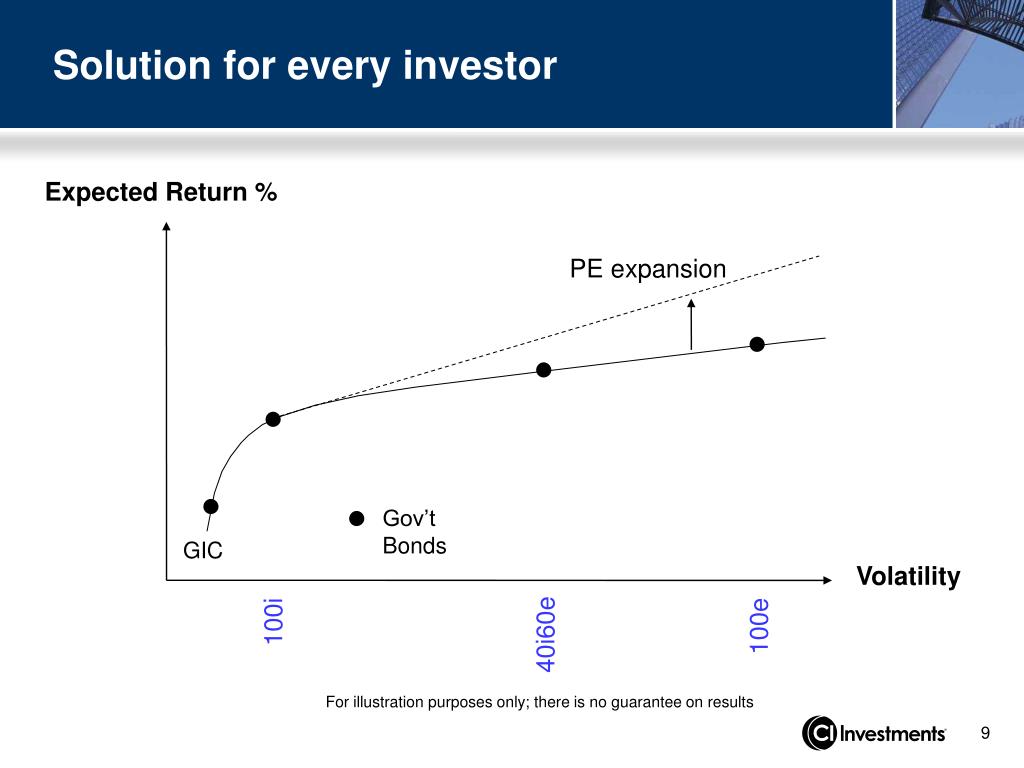 Solution for every investor

Expected Return %

PE expansion

GIC

Gov't Bonds

Volatility

100i

40i60e

100e

For illustration purposes only; there is no guarantee on results

CI Investments

9